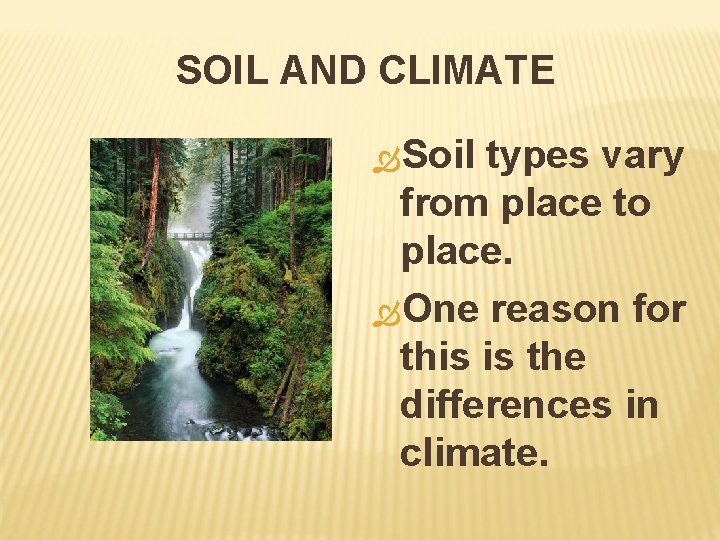 SOIL AND CLIMATE

Soil types vary from place to place.

One reason for this is the differences in climate.